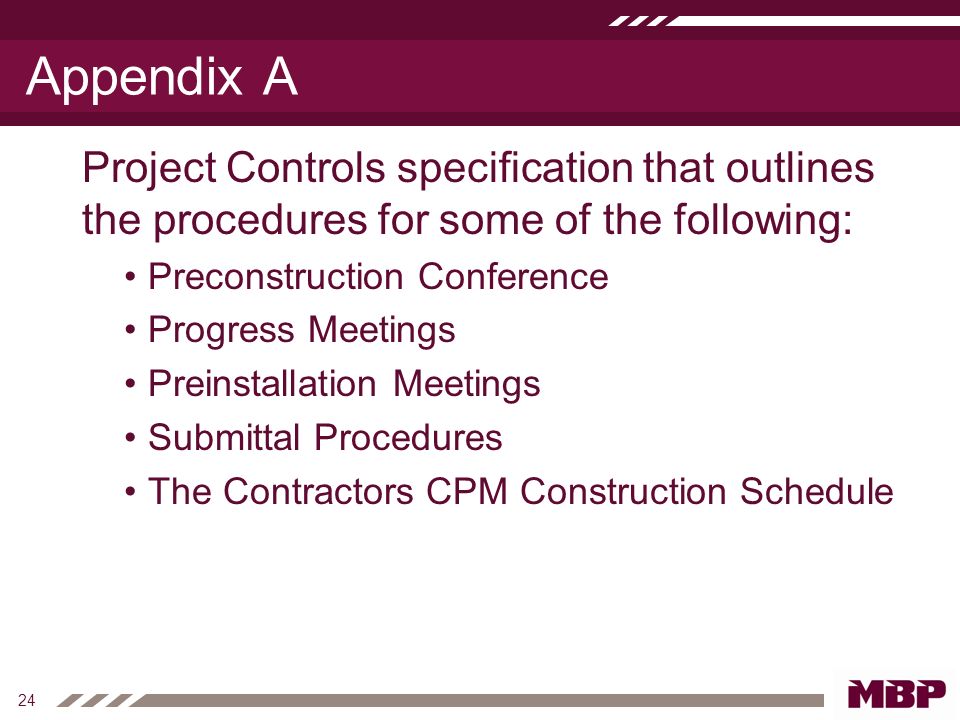 Appendix A

Project Controls specification that outlines the procedures for some of the following:

• Preconstruction Conference
• Progress Meetings
• Preinstallation Meetings
• Submittal Procedures
• The Contractors CPM Construction Schedule

24

MBP